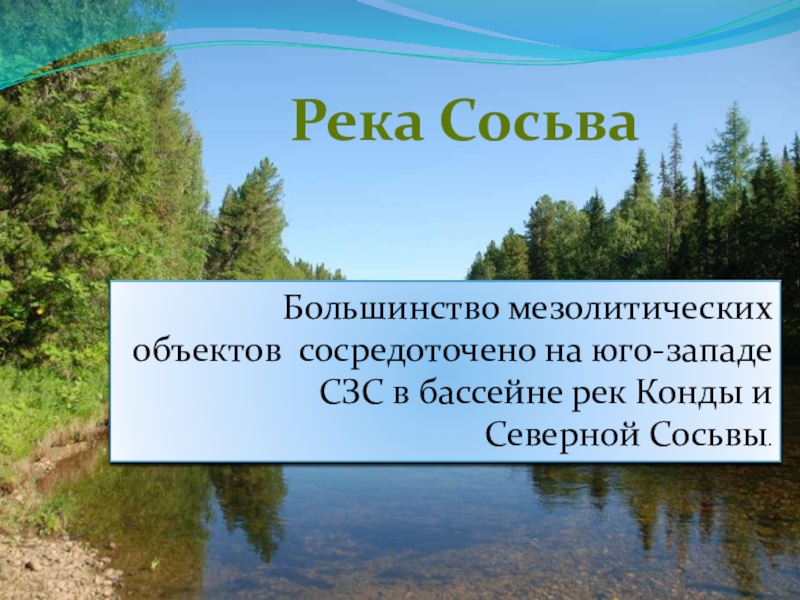 Река Сосьва

Большинство мезолитических объектов сосредоточено на юго-западе СЗС в бассейне рек Конды и Северной Сосьвы.